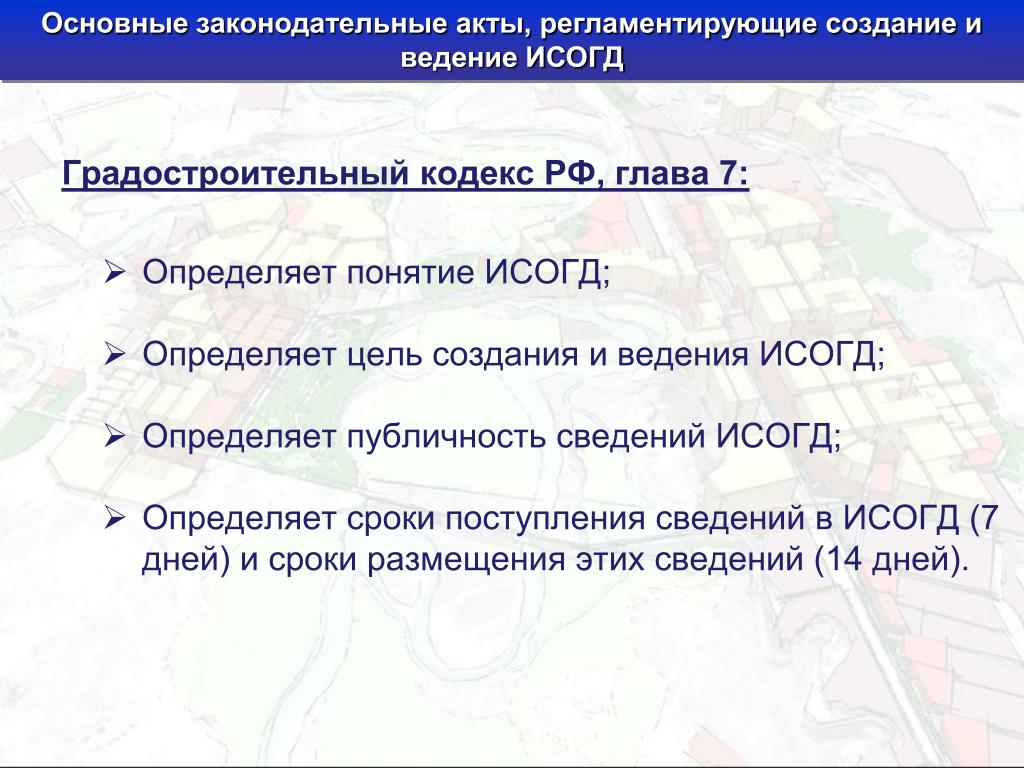 Основные законодательные акты, регламентирующие создание и ведение ИСОГД

Градостроительный кодекс РФ, глава 7:

➢ Определяет понятие ИСОГД;

➢ Определяет цель создания и ведения ИСОГД;

➢ Определяет публичность сведений ИСОГД;

➢ Определяет сроки поступления сведений в ИСОГД (7 дней) и сроки размещения этих сведений (14 дней).